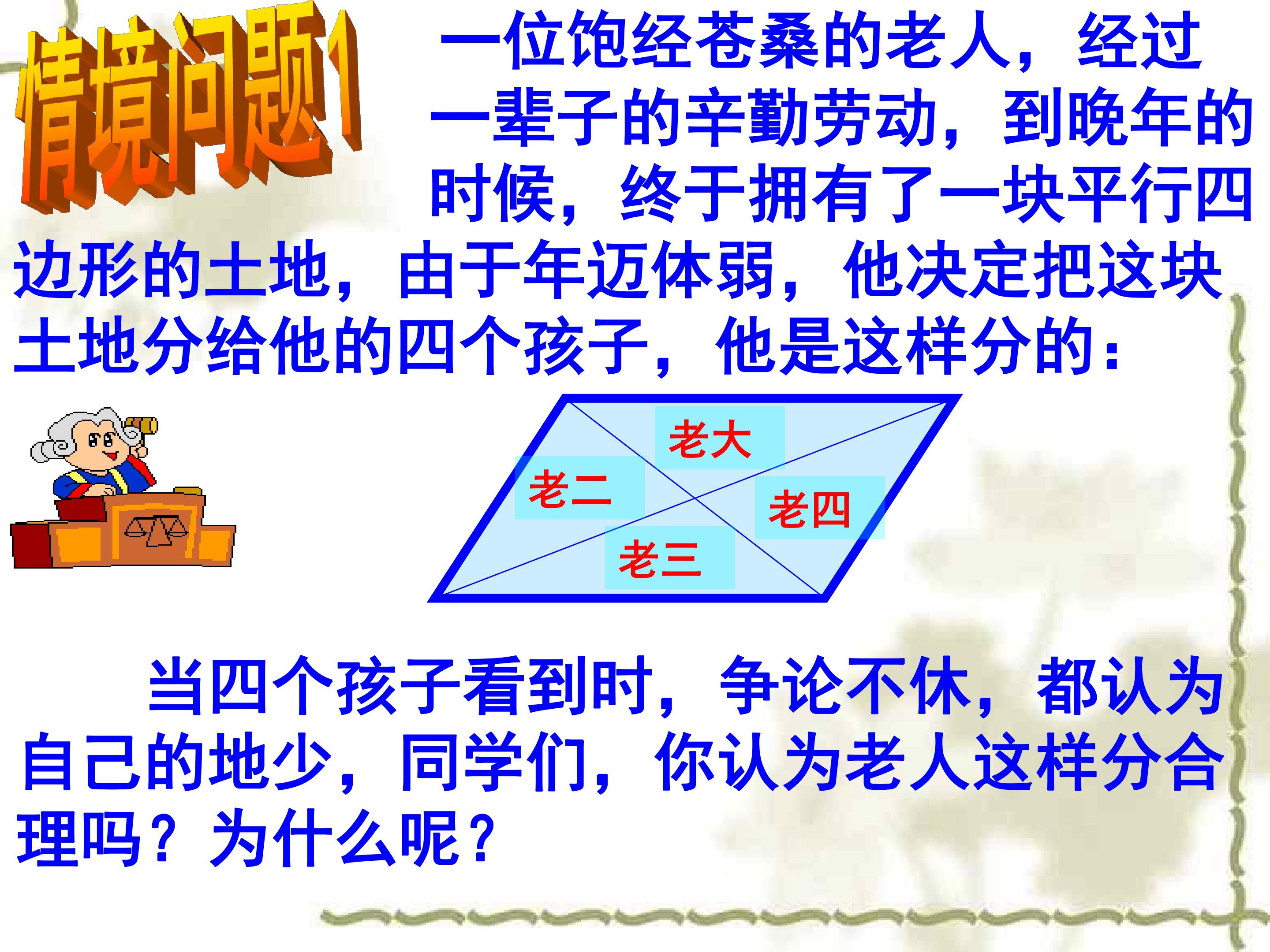 情境问题1

一位饱经苍桑的老人，经过一辈子的辛勤劳动，到晚年的时候，终于拥有了一块平行四边形的土地，由于年迈体弱，他决定把这块土地分给他的四个孩子，他是这样分的：

老大

老二

老四

老三

当四个孩子看到时，争论不休，都认为自己的地少，同学们，你认为老人这样分合理吗？为什么呢？